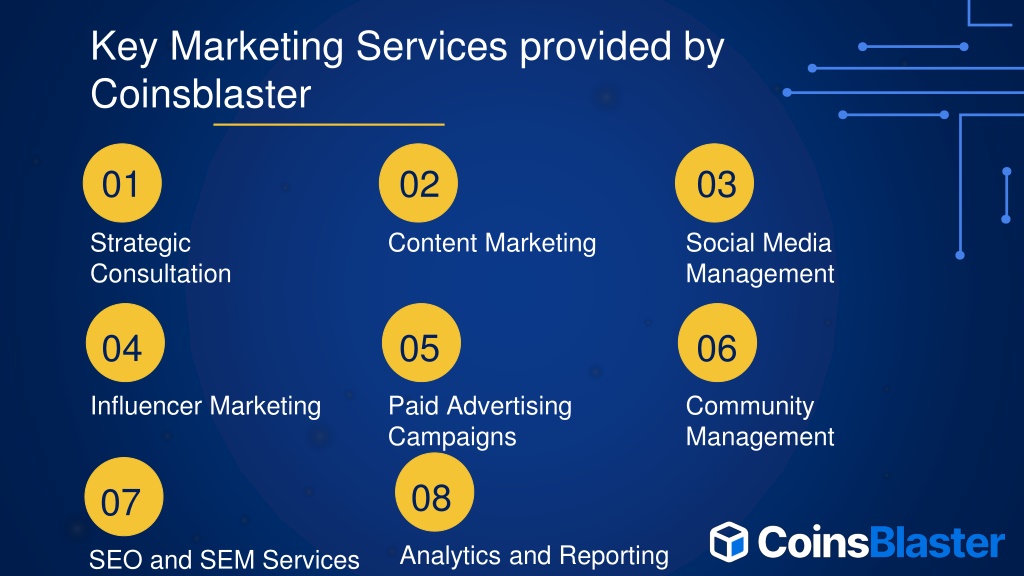 Key Marketing Services provided by Coinsblaster

01
Strategic Consultation

02
Content Marketing

03
Social Media Management

04
Influencer Marketing

05
Paid Advertising Campaigns

06
Community Management

07
SEO and SEM Services

08
Analytics and Reporting

CoinsBlaster